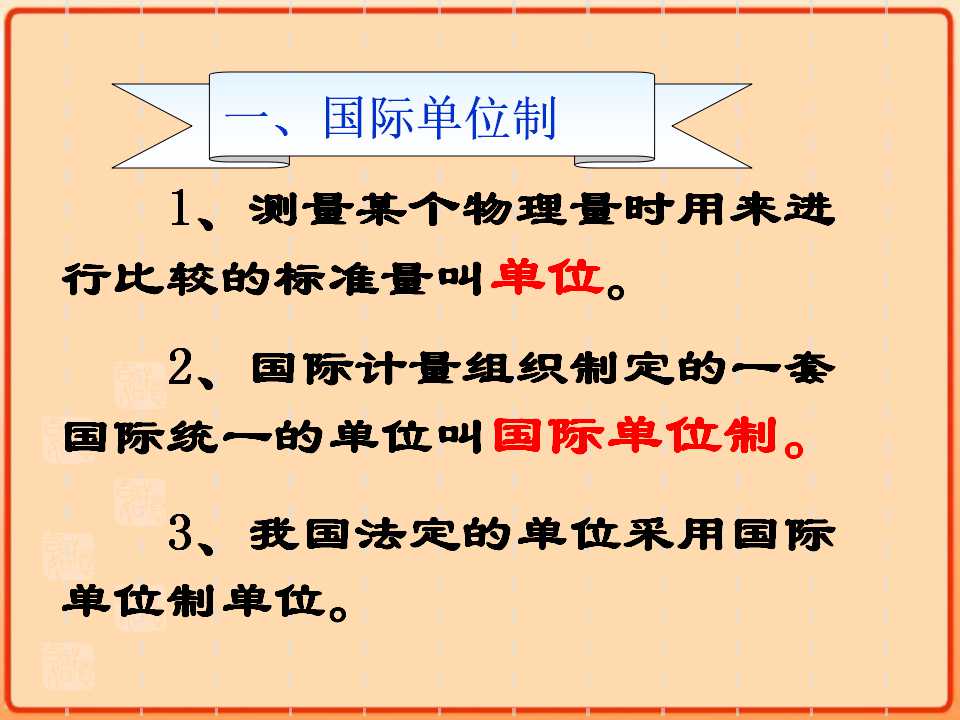 一、国际单位制

1、测量某个物理量时用来进行比较的标准量叫单位。

2、国际计量组织制定的一套国际统一的单位叫国际单位制。

3、我国法定的单位采用国际单位制单位。